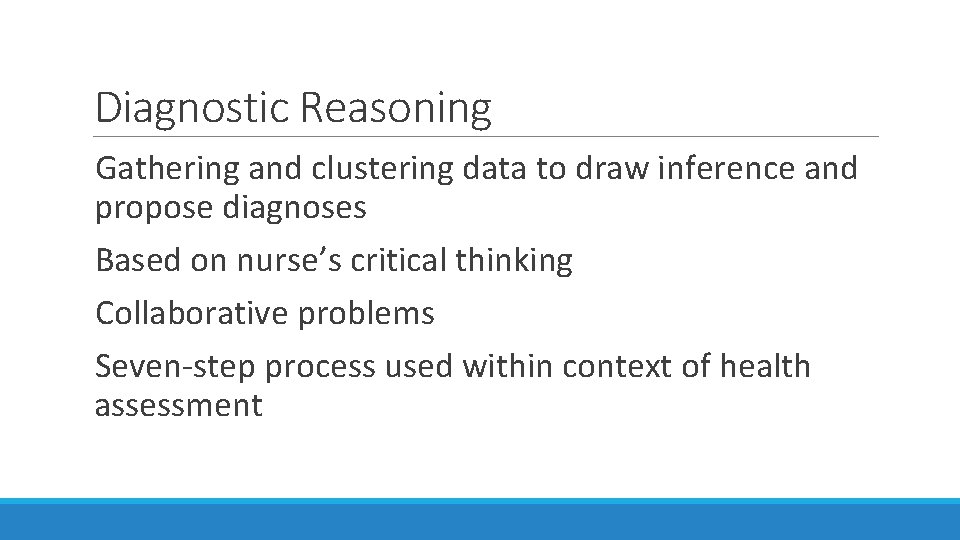 Diagnostic Reasoning

Gathering and clustering data to draw inference and propose diagnoses

Based on nurse's critical thinking

Collaborative problems

Seven-step process used within context of health assessment